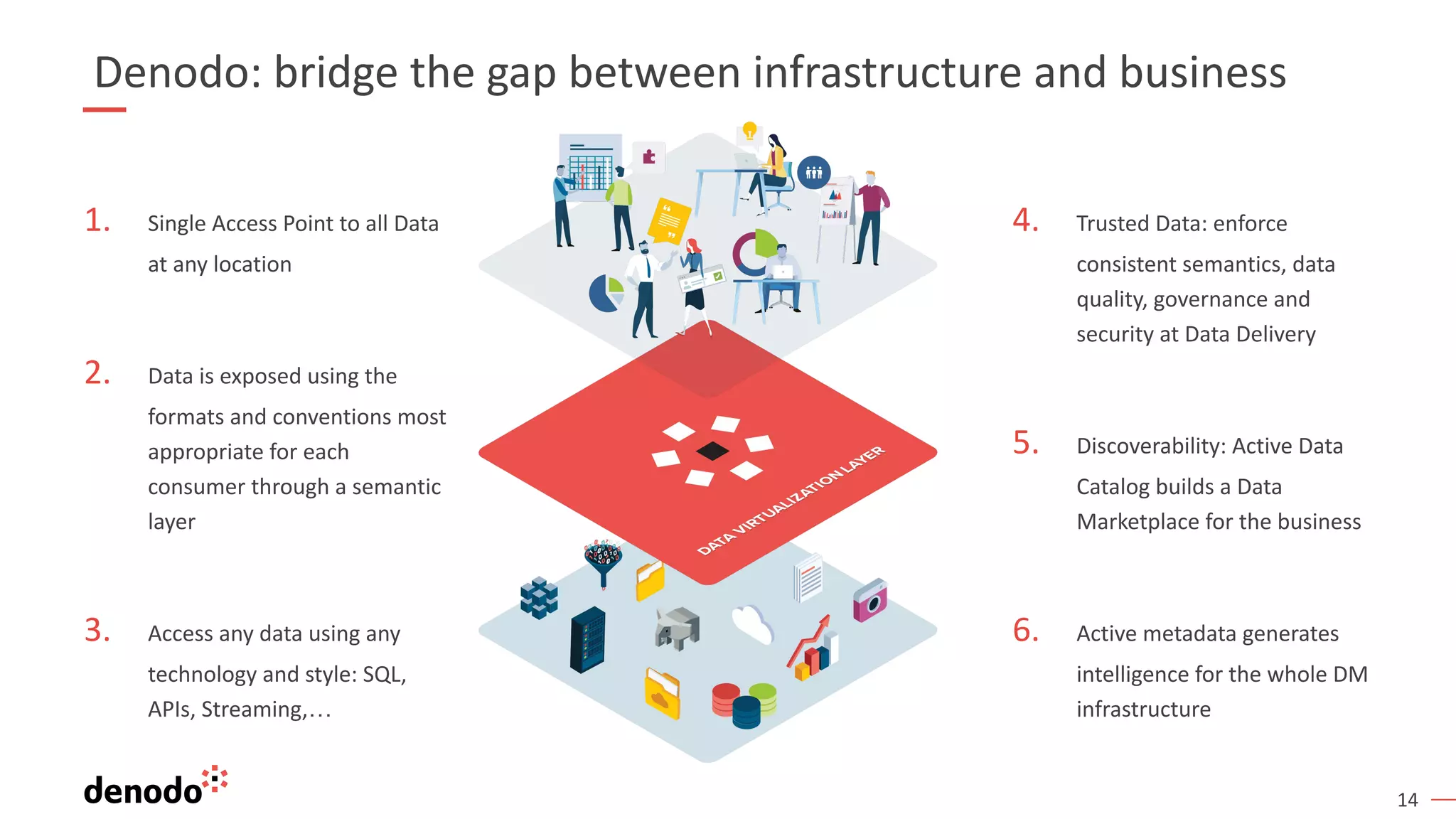 Denodo: bridge the gap between infrastructure and business

1. Single Access Point to all Data at any location

2. Data is exposed using the formats and conventions most appropriate for each consumer through a semantic layer

3. Access any data using any technology and style: SQL, APIs, Streaming,…

DATA VIRTUALIZATION LAYER

4. Trusted Data: enforce consistent semantics, data quality, governance and security at Data Delivery

5. Discoverability: Active Data Catalog builds a Data Marketplace for the business

6. Active metadata generates intelligence for the whole DM infrastructure

denodo

14